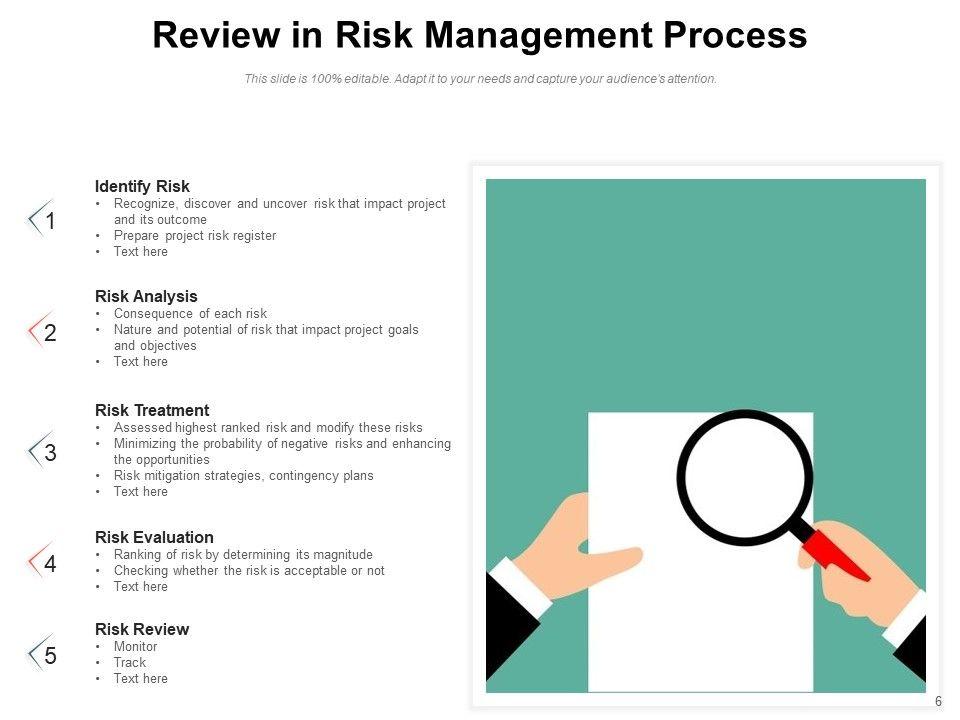 Review in Risk Management Process

This slide is 100% editable. Adapt it to your needs and capture your audience's attention.

1

Identify Risk
• Recognize, discover and uncover risk that impact project and its outcome
• Prepare project risk register
• Text here

2

Risk Analysis
• Consequence of each risk
• Nature and potential of risk that impact project goals and objectives
• Text here

3

Risk Treatment
• Assessed highest ranked risk and modify these risks
• Minimizing the probability of negative risks and enhancing the opportunities
• Risk mitigation strategies, contingency plans
• Text here

4

Risk Evaluation
• Ranking of risk by determining its magnitude
• Checking whether the risk is acceptable or not
• Text here

5

Risk Review
• Monitor
• Track
• Text here

6